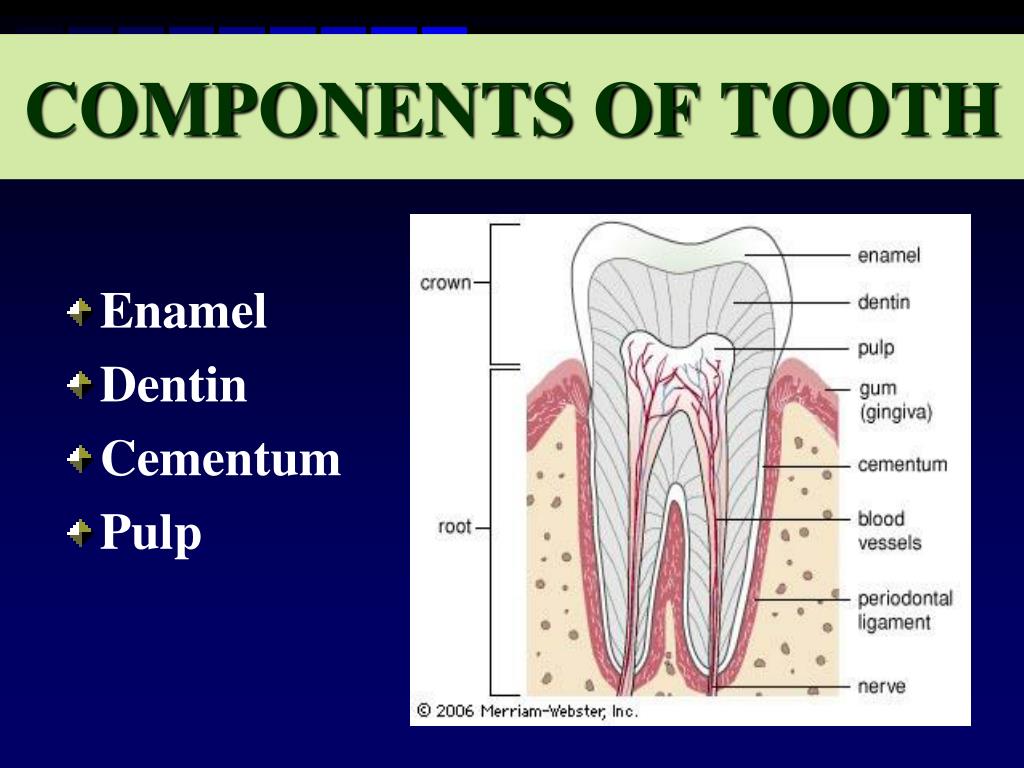 COMPONENTS OF TOOTH

Enamel
Dentin
Cementum
Pulp

crown
root
enamel
dentin
pulp
gum (gingiva)
cementum
blood vessels
periodontal ligament
nerve
© 2006 Merriam-Webster, Inc.